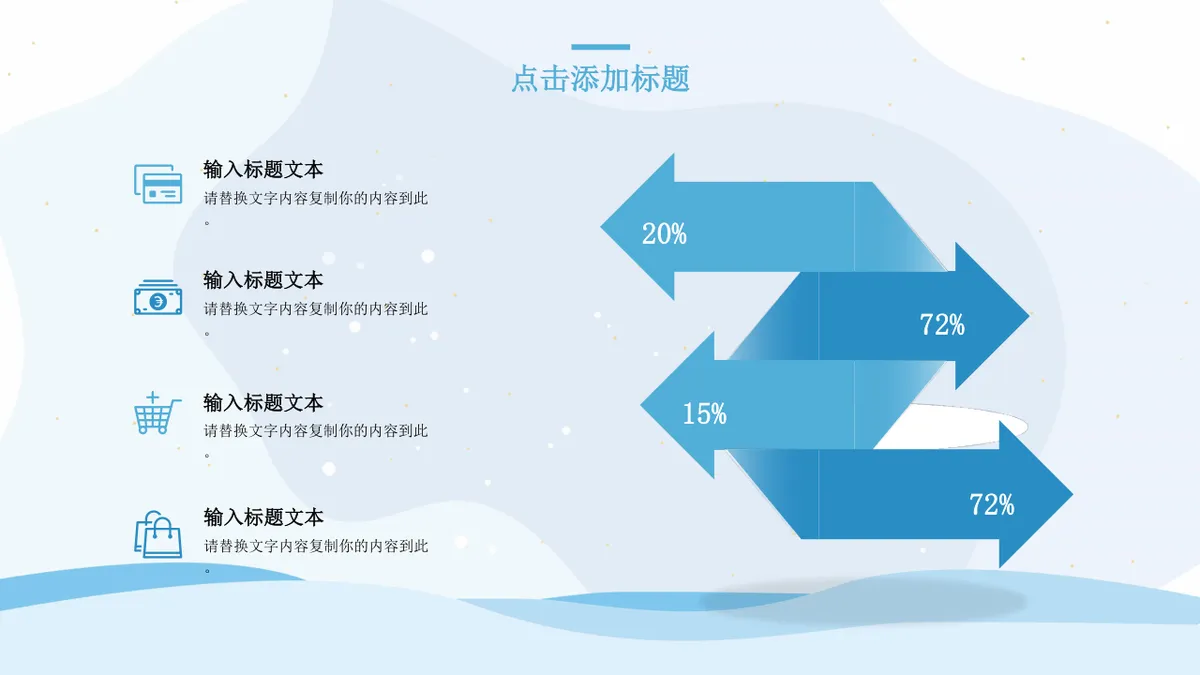 点击添加标题

输入标题文本
请替换文字内容复制你的内容到此。

输入标题文本
请替换文字内容复制你的内容到此。

输入标题文本
请替换文字内容复制你的内容到此。

输入标题文本
请替换文字内容复制你的内容到此。

20%

72%

15%

72%